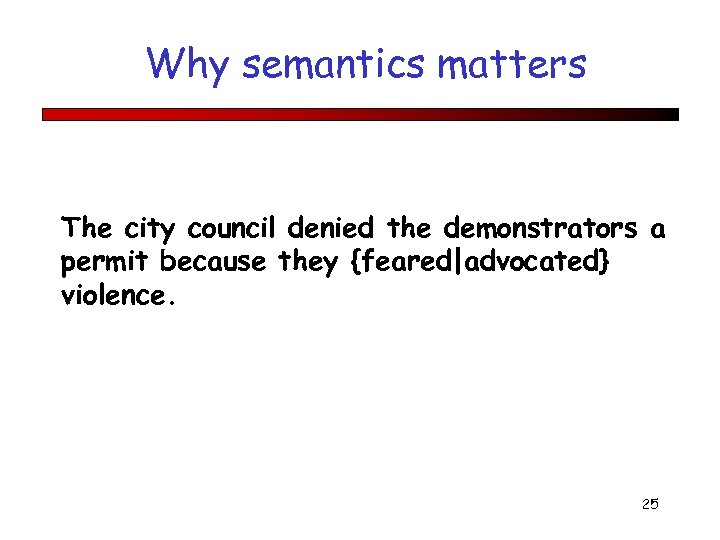 Why semantics matters

The city council denied the demonstrators a permit because they {feared|advocated} violence.

25